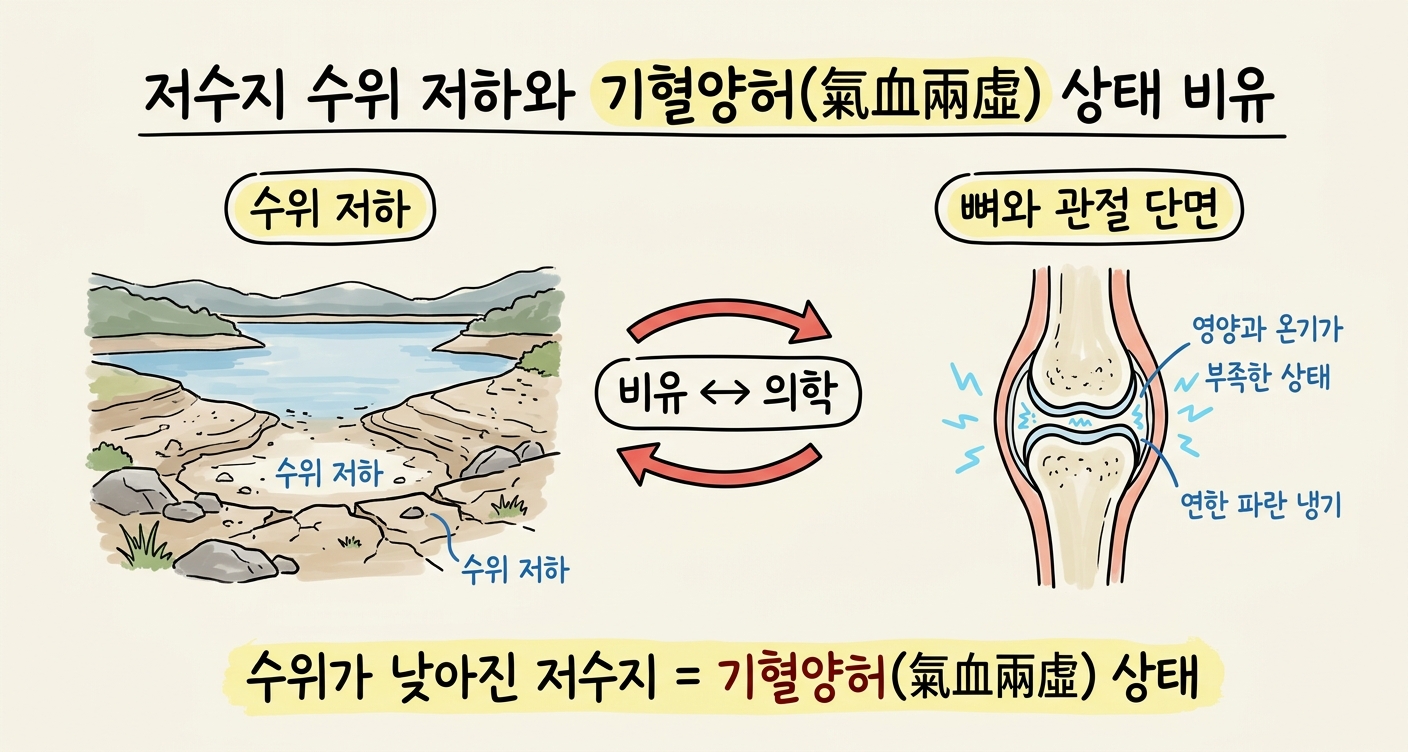 저수지 수위 저하와 기혈양허(氣血兩虛) 상태 비유

수위 저하

수위 저하

수위 저하

비유 ↔ 의학

뼈와 관절 단면

영양과 온기가 부족한 상태

연한 파란 냉기

수위가 낮아진 저수지 = 기혈양허(氣血兩虛) 상태